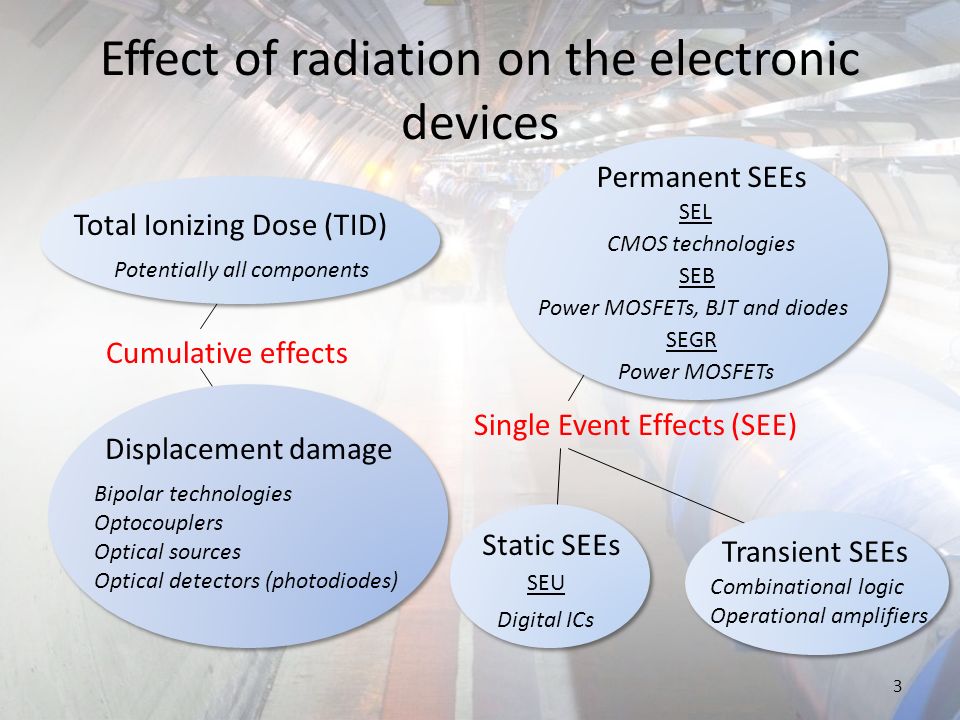 Effect of radiation on the electronic devices

Total Ionizing Dose (TID)
Potentially all components

Cumulative effects

Displacement damage
Bipolar technologies
Optocouplers
Optical sources
Optical detectors (photodiodes)

Permanent SEEs
SEL
CMOS technologies
SEB
Power MOSFETs, BJT and diodes
SEGR
Power MOSFETs

Single Event Effects (SEE)

Static SEEs
SEU
Digital ICs

Transient SEEs
Combinational logic
Operational amplifiers

3